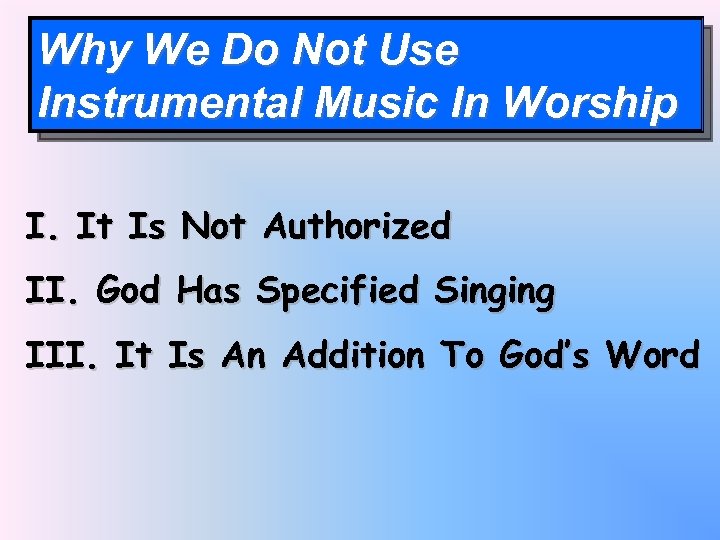 Why We Do Not Use Instrumental Music In Worship

I. It Is Not Authorized

II. God Has Specified Singing

III. It Is An Addition To God's Word